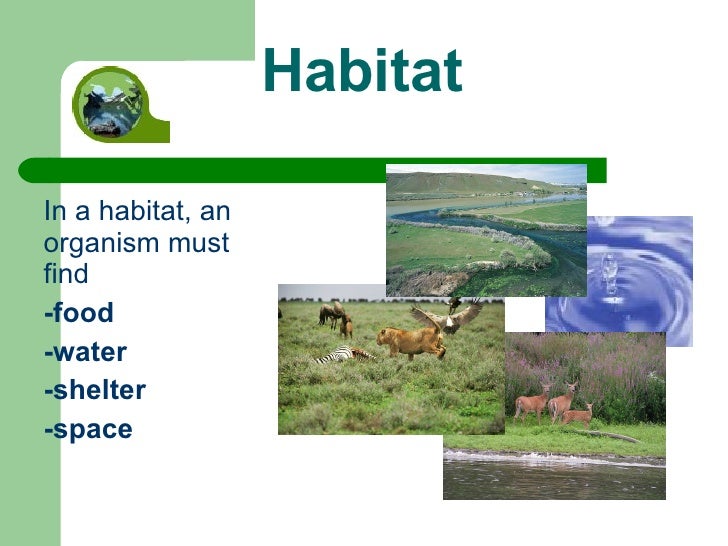 Habitat

In a habitat, an organism must find

-food

-water

-shelter

-space